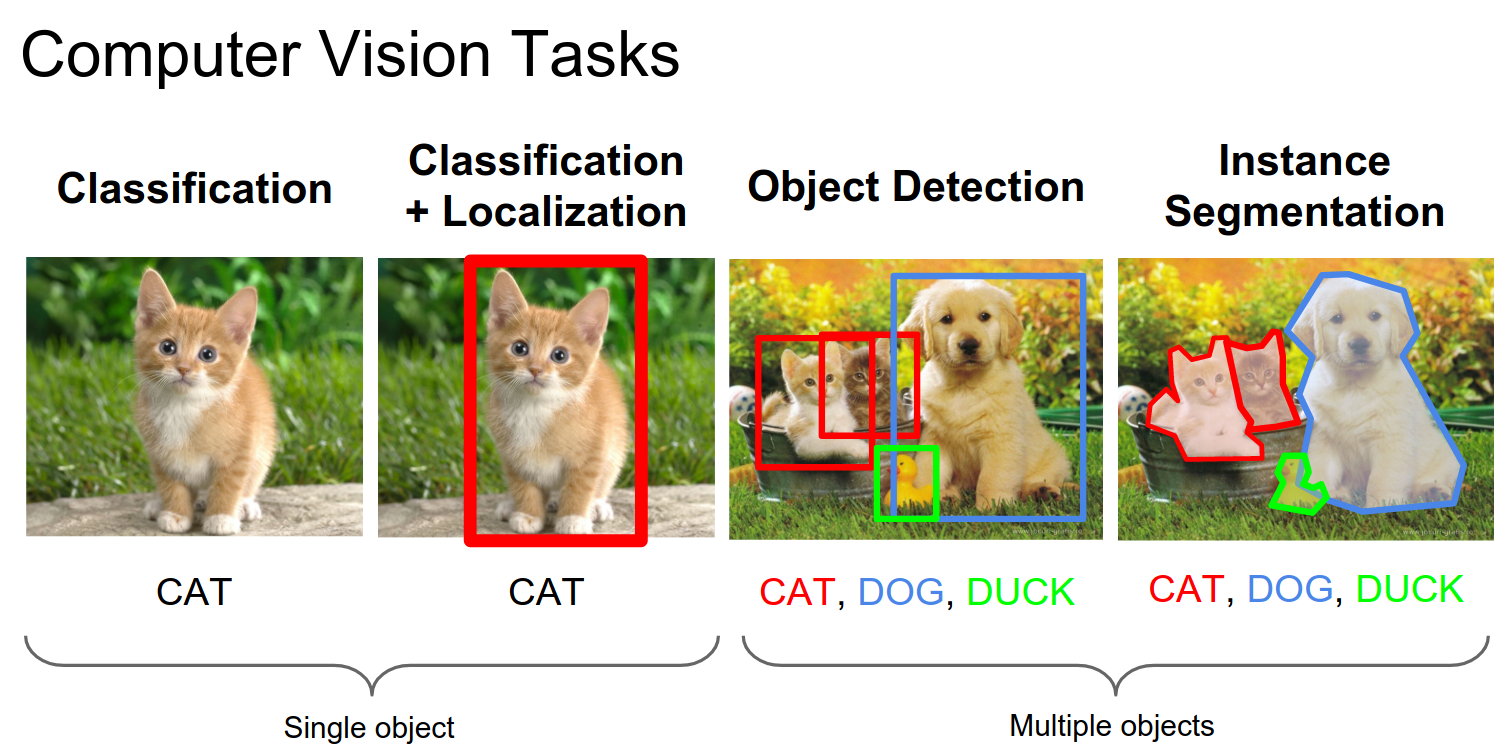 Computer Vision Tasks

Classification

Classification + Localization

Object Detection

Instance Segmentation

CAT

CAT

CAT, DOG, DUCK

CAT, DOG, DUCK

Single object

Multiple objects